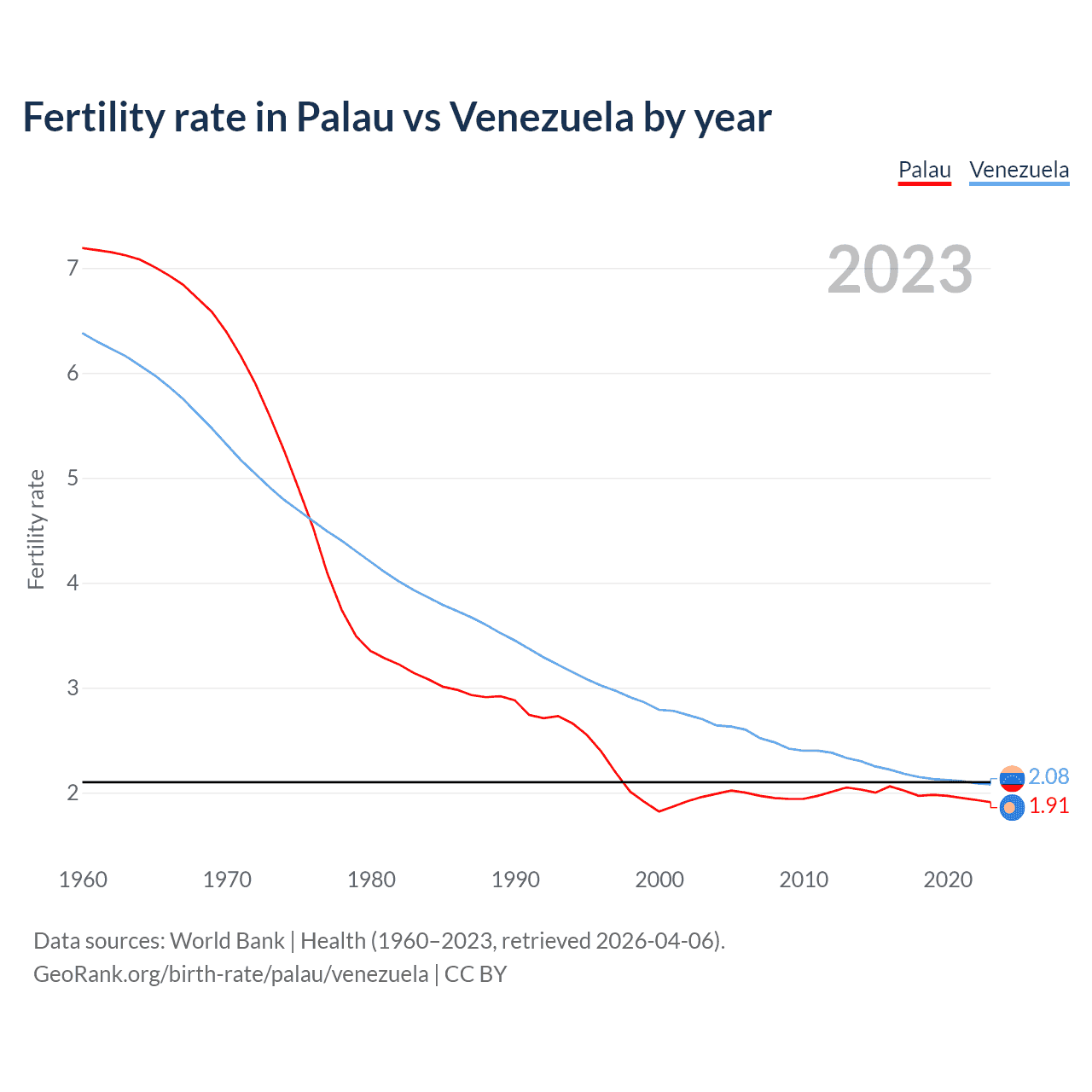 Fertility rate in Palau vs Venezuela by year

Palau Venezuela

2023

Fertility rate

7
6
5
4
3
2

2.08
1.91

1960 1970 1980 1990 2000 2010 2020

Data sources: World Bank | Health (1960–2023, retrieved 2026-04-06).
GeoRank.org/birth-rate/palau/venezuela | CC BY